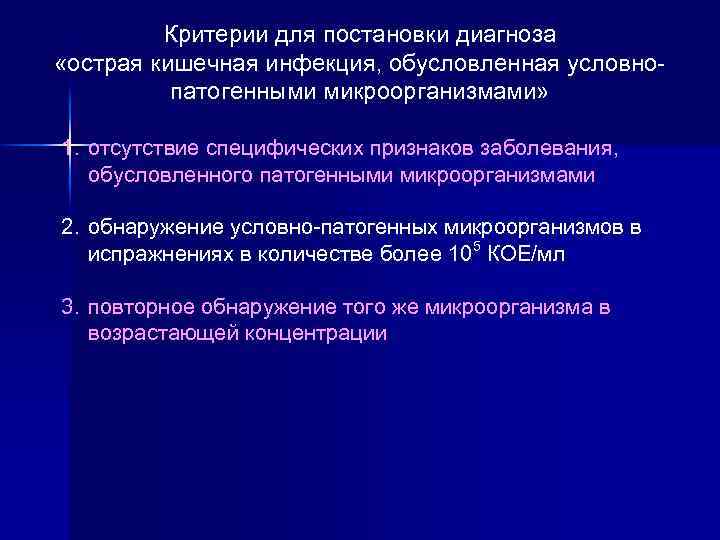 Критерии для постановки диагноза «острая кишечная инфекция, обусловленная условно-патогенными микроорганизмами»

1. отсутствие специфических признаков заболевания, обусловленного патогенными микроорганизмами

2. обнаружение условно-патогенных микроорганизмов в испражнениях в количестве более $10^5$ КОЕ/мл

3. повторное обнаружение того же микроорганизма в возрастающей концентрации